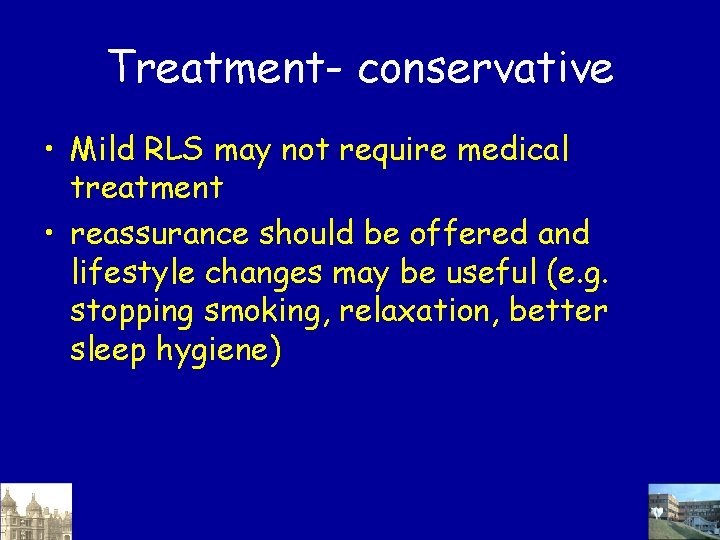 Treatment- conservative

• Mild RLS may not require medical treatment

• reassurance should be offered and lifestyle changes may be useful (e.g. stopping smoking, relaxation, better sleep hygiene)